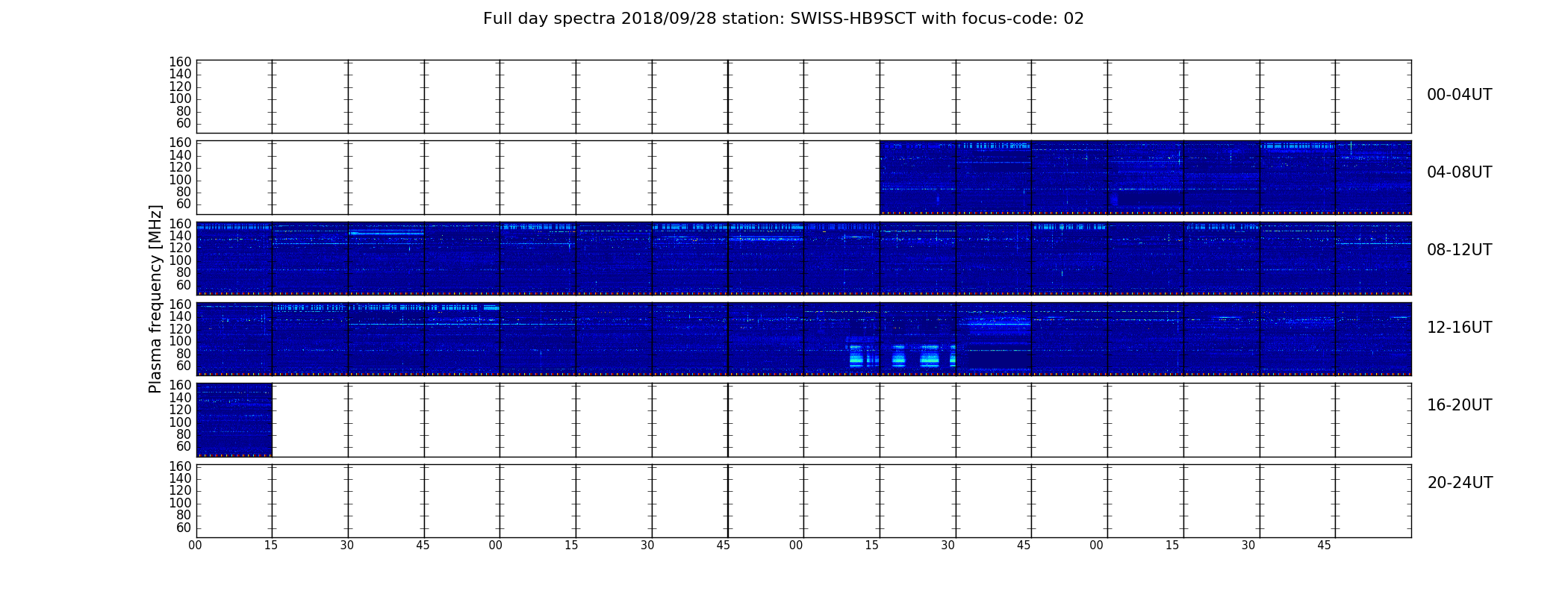 Full day spectra 2018/09/28 station: SWISS-HB9SCT with focus-code: 02

Plasma frequency [MHz]

160
140
120
100
80
60

00-04UT

160
140
120
100
80
60

04-08UT

160
140
120
100
80
60

08-12UT

160
140
120
100
80
60

12-16UT

160
140
120
100
80
60

16-20UT

160
140
120
100
80
60

20-24UT

00 15 30 45 00 15 30 45 00 15 30 45 00 15 30 45